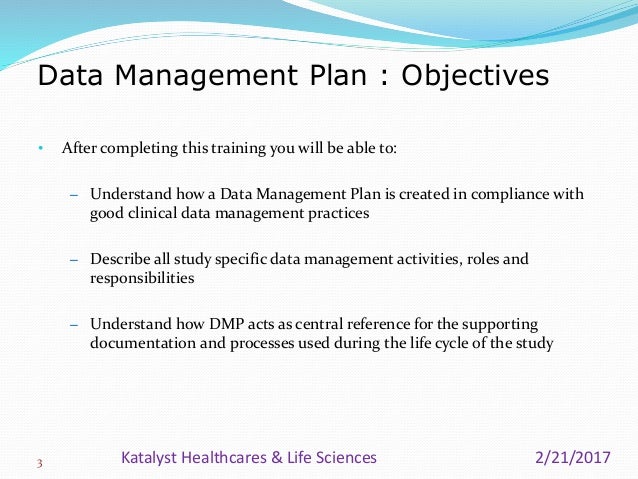 Data Management Plan : Objectives

• After completing this training you will be able to:

– Understand how a Data Management Plan is created in compliance with good clinical data management practices

– Describe all study specific data management activities, roles and responsibilities

– Understand how DMP acts as central reference for the supporting documentation and processes used during the life cycle of the study

3 Katalyst Healthcares & Life Sciences 2/21/2017